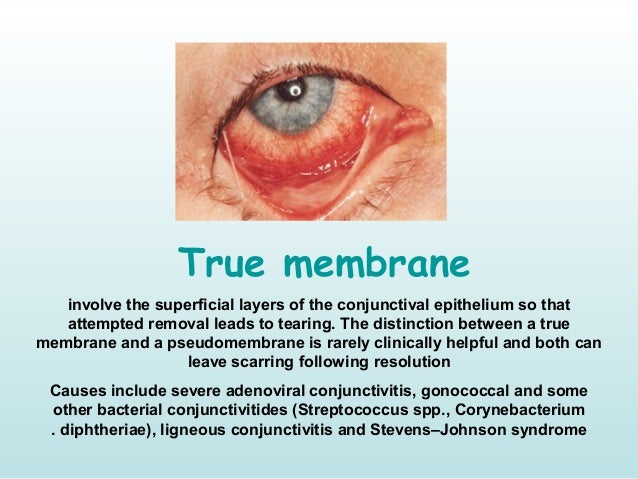 True membrane

involve the superficial layers of the conjunctival epithelium so that attempted removal leads to tearing. The distinction between a true membrane and a pseudomembrane is rarely clinically helpful and both can leave scarring following resolution

Causes include severe adenoviral conjunctivitis, gonococcal and some other bacterial conjunctivitides (Streptococcus spp., Corynebacterium . diphtheriae), ligneous conjunctivitis and Stevens–Johnson syndrome